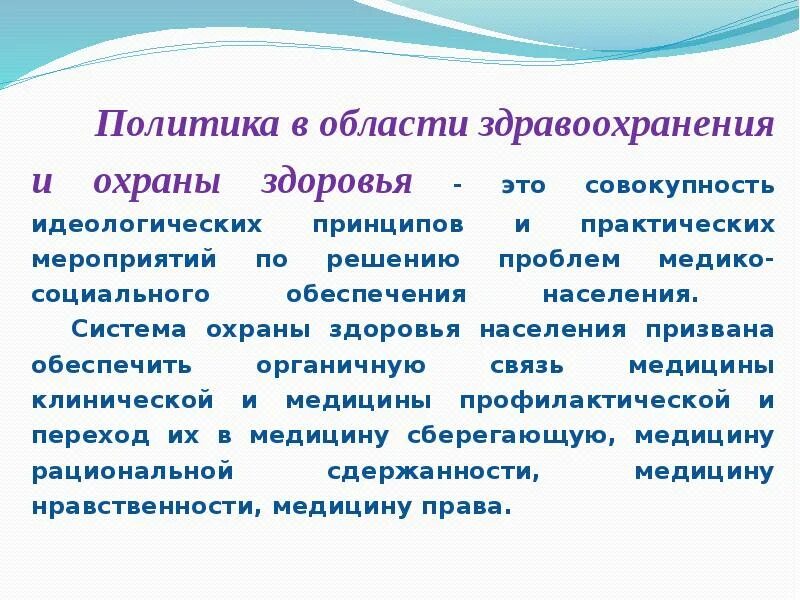 Политика в области здравоохранения и охраны здоровья - это совокупность идеологических принципов и практических мероприятий по решению проблем медико-социального обеспечения населения.

Система охраны здоровья населения призвана обеспечить органичную связь медицины клинической и медицины профилактической и переход их в медицину сберегающую, медицину рациональной сдержанности, медицину нравственности, медицину права.